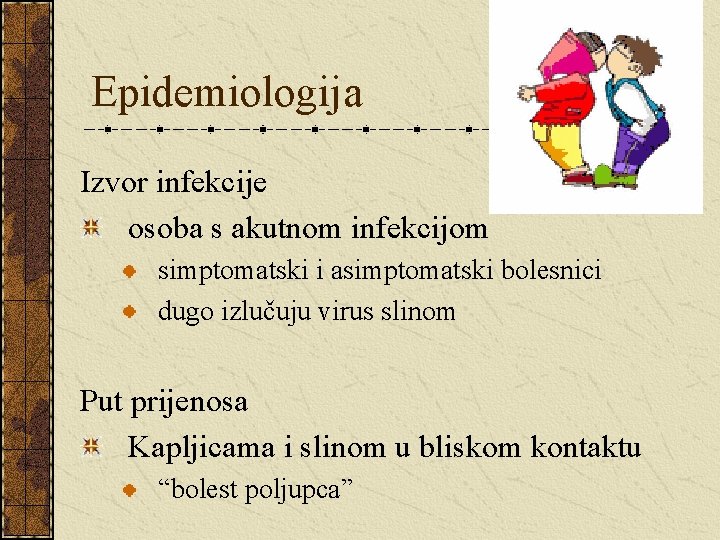 Epidemiologija

Izvor infekcije

osoba s akutnom infekcijom

simptomatski i asimptomatski bolesnici

dugo izlučuju virus slinom

Put prijenosa

Kapljicama i slinom u bliskom kontaktu

“bolest poljupca”